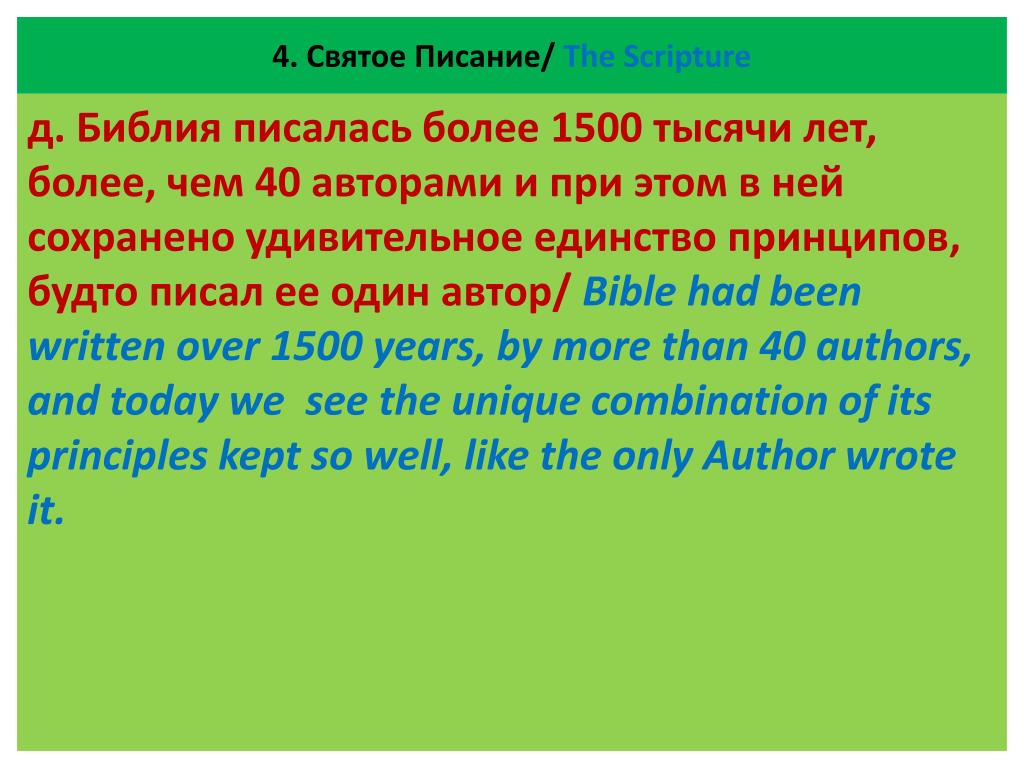 4. Святое Писание/ The Scripture

д. Библия писалась более 1500 тысячи лет, более, чем 40 авторами и при этом в ней сохранено удивительное единство принципов, будто писал ее один автор/ Bible had been written over 1500 years, by more than 40 authors, and today we  see the unique combination of its principles kept so well, like the only Author wrote it.